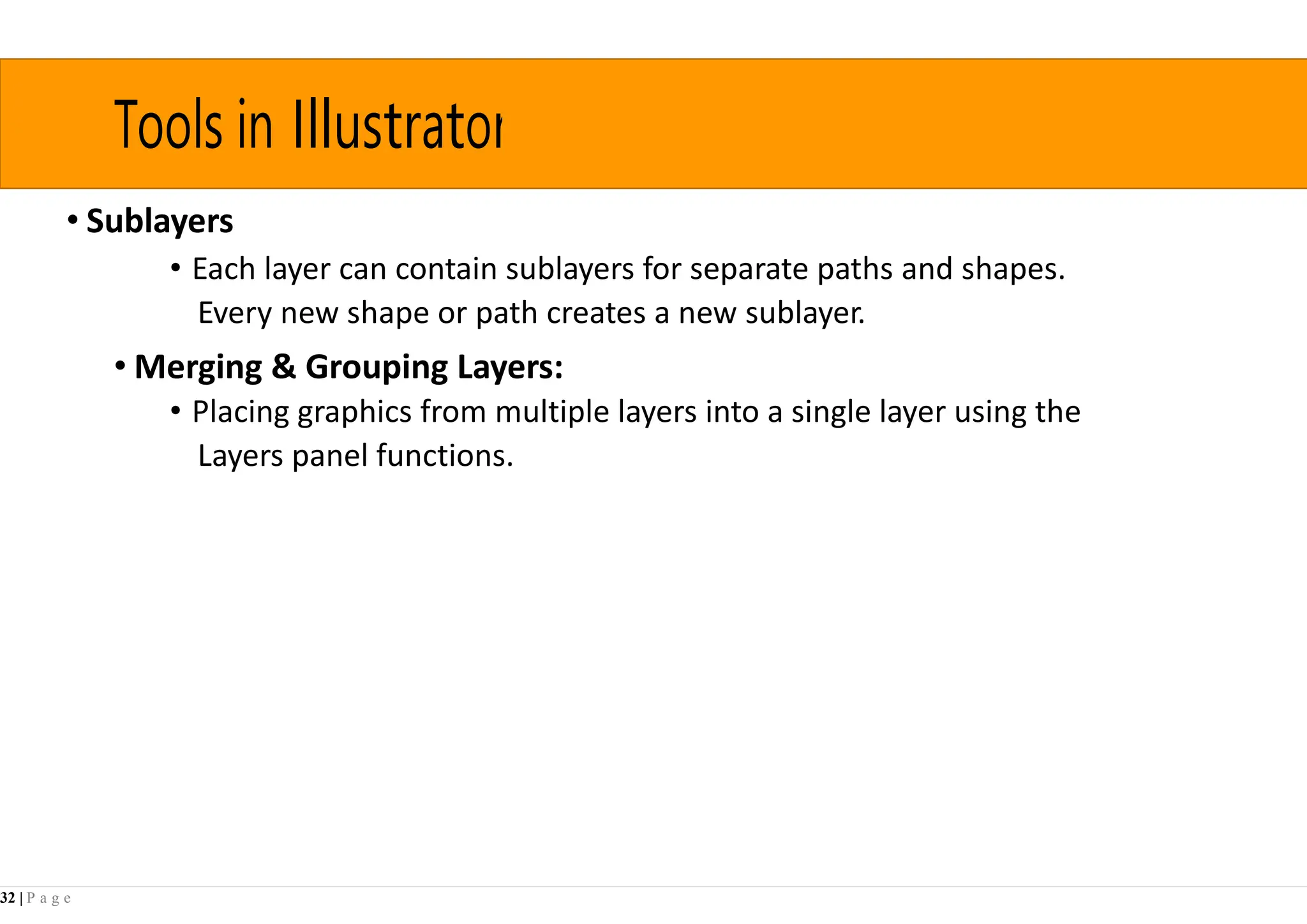 Tools in Illustrator

• Sublayers

• Each layer can contain sublayers for separate paths and shapes. Every new shape or path creates a new sublayer.

• Merging & Grouping Layers:

• Placing graphics from multiple layers into a single layer using the Layers panel functions.

32 | P a g e